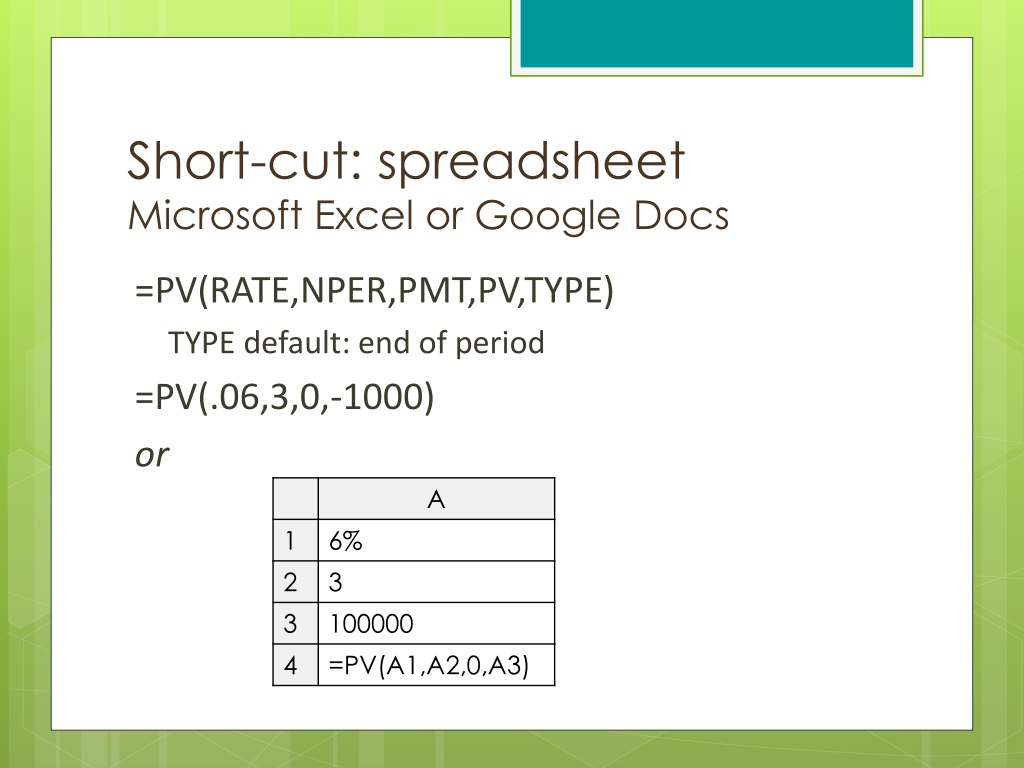 Short-cut: spreadsheet
Microsoft Excel or Google Docs

=PV(RATE,NPER,PMT,PV,TYPE)

TYPE default: end of period

=PV(.06,3,0,-1000)

or

| | A |
|---|---|
| 1 | 6% |
| 2 | 3 |
| 3 | 100000 |
| 4 | =PV(A1,A2,0,A3) |